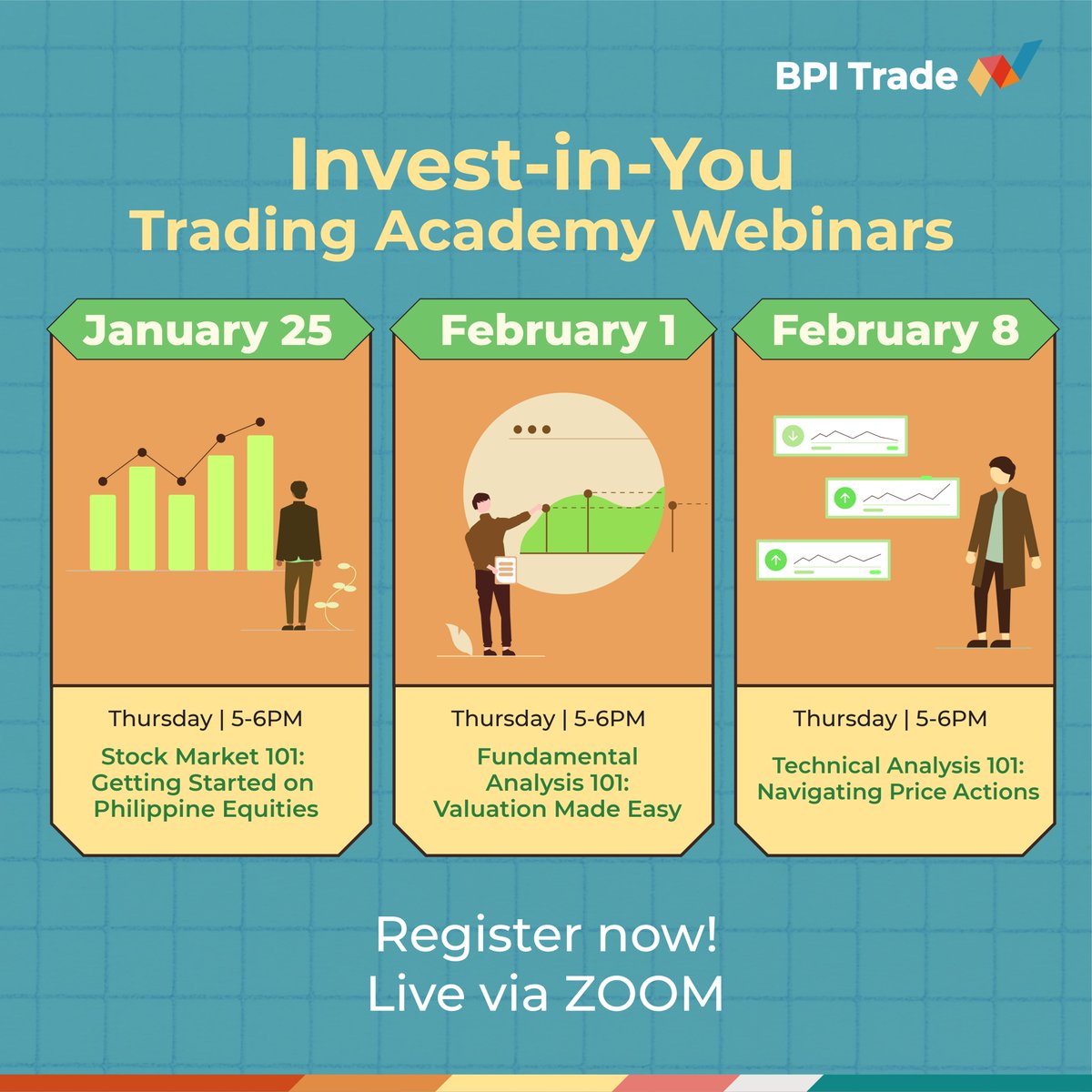 BPI Trade

Invest-in-You
Trading Academy Webinars

January 25

Thursday | 5-6PM

Stock Market 101: Getting Started on Philippine Equities

February 1

Thursday | 5-6PM

Fundamental Analysis 101: Valuation Made Easy

February 8

Thursday | 5-6PM

Technical Analysis 101: Navigating Price Actions

Register now!
Live via ZOOM